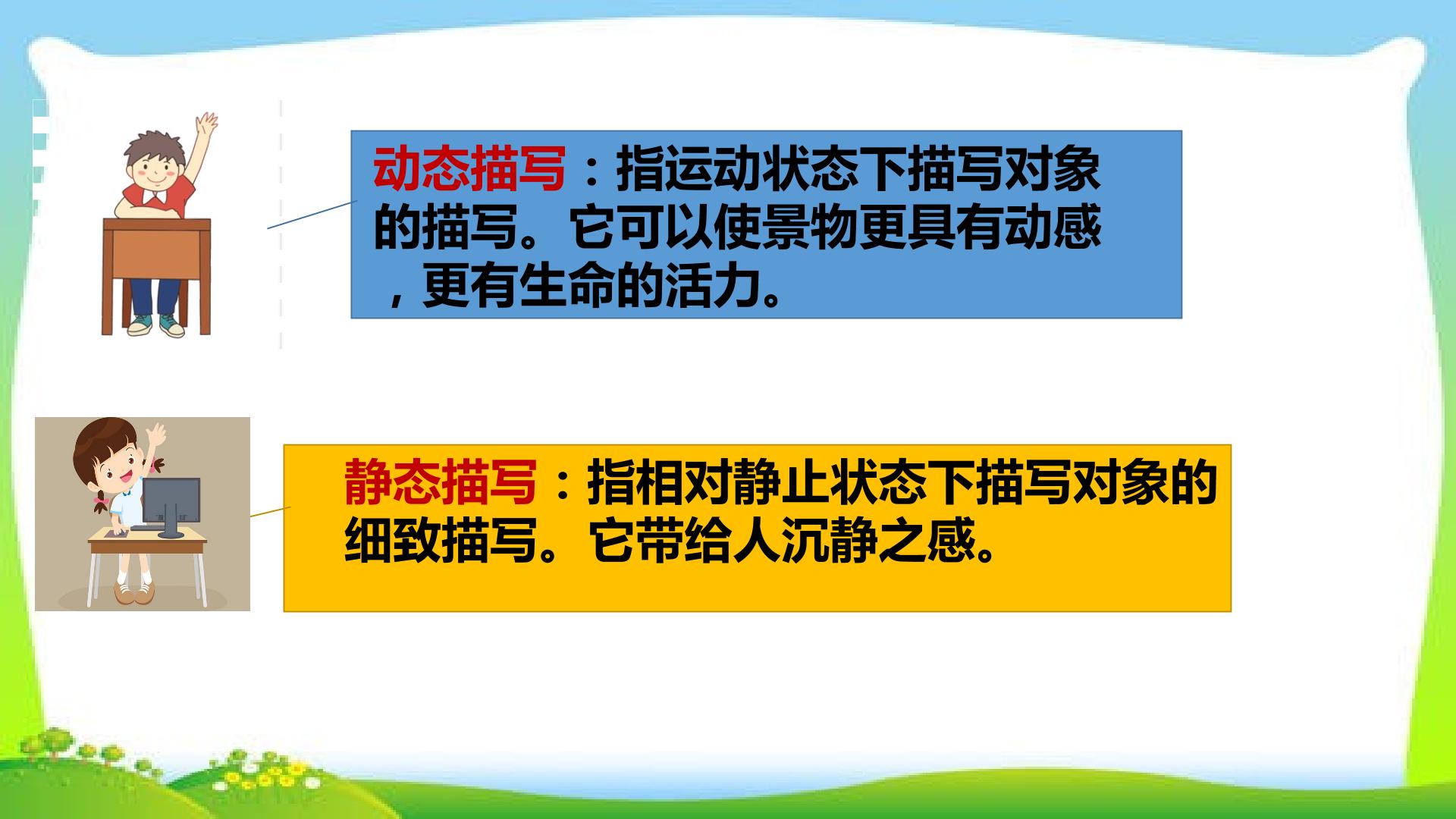 动态描写：指运动状态下描写对象的描写。它可以使景物更具有动感，更有生命的活力。

静态描写：指相对静止状态下描写对象的细致描写。它带给人沉静之感。